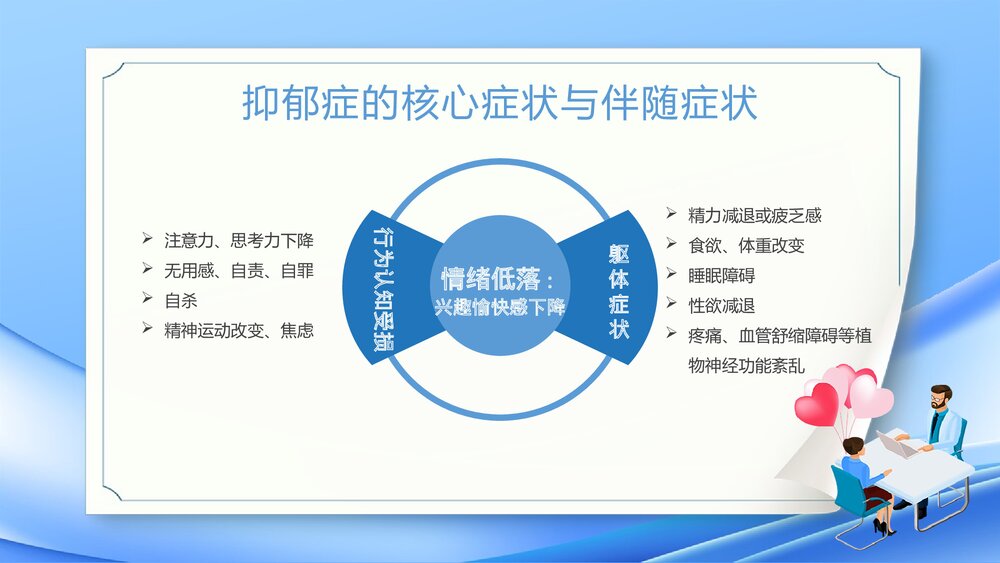 抑郁症的核心症状与伴随症状

➢ 注意力、思考力下降
➢ 无用感、自责、自罪
➢ 自杀
➢ 精神运动改变、焦虑

行为认知受损

情绪低落：
兴趣愉快感下降

躯体症状

➢ 精力减退或疲乏感
➢ 食欲、体重改变
➢ 睡眠障碍
➢ 性欲减退
➢ 疼痛、血管舒缩障碍等植物神经功能紊乱